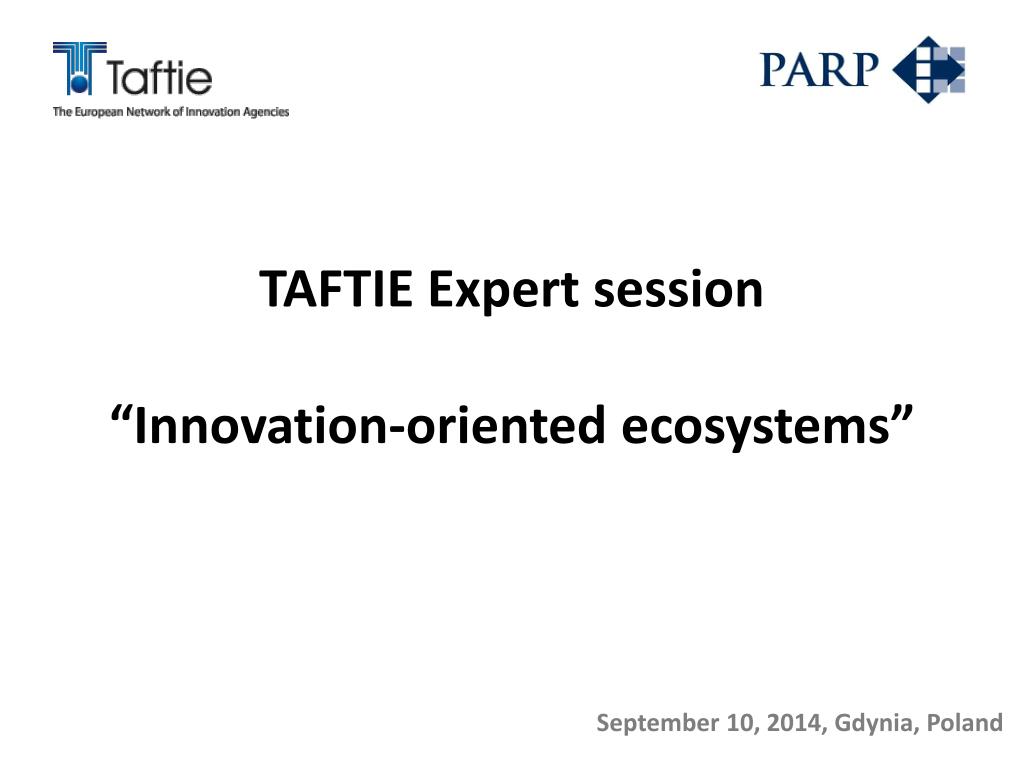 Taftie
The European Network of Innovation Agencies

PARP

TAFTIE Expert session

“Innovation-oriented ecosystems”

September 10, 2014, Gdynia, Poland